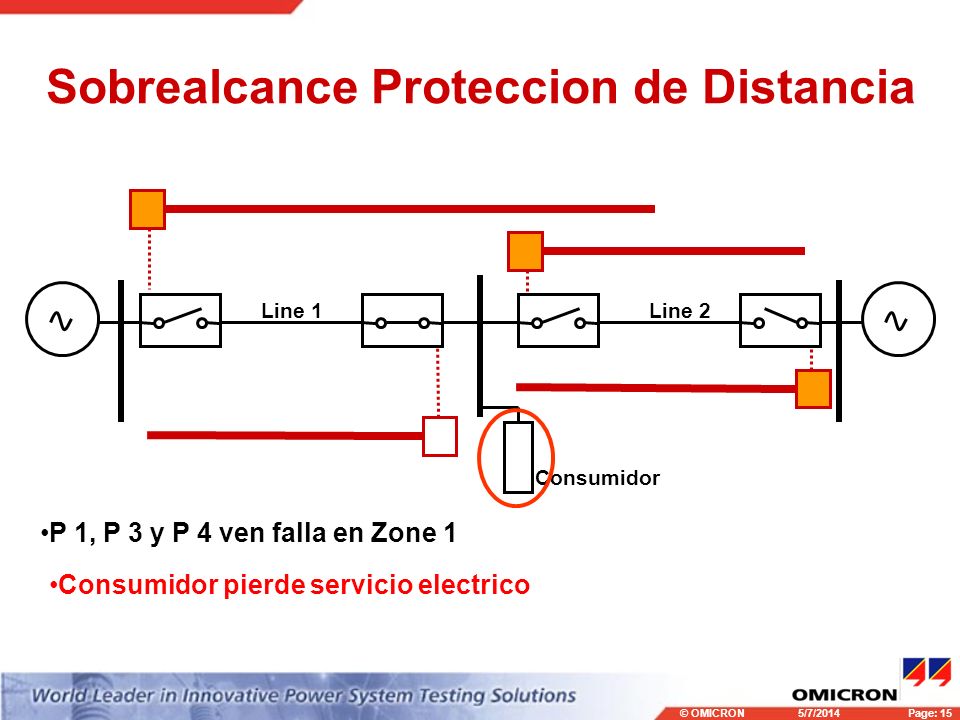 Sobrealcance Proteccion de Distancia

Line 1

Line 2

Consumidor

•P 1, P 3 y P 4 ven falla en Zone 1

•Consumidor pierde servicio electrico

World Leader in Innovative Power System Testing Solutions

OMICRON

© OMICRON 5/7/2014 Page: 15